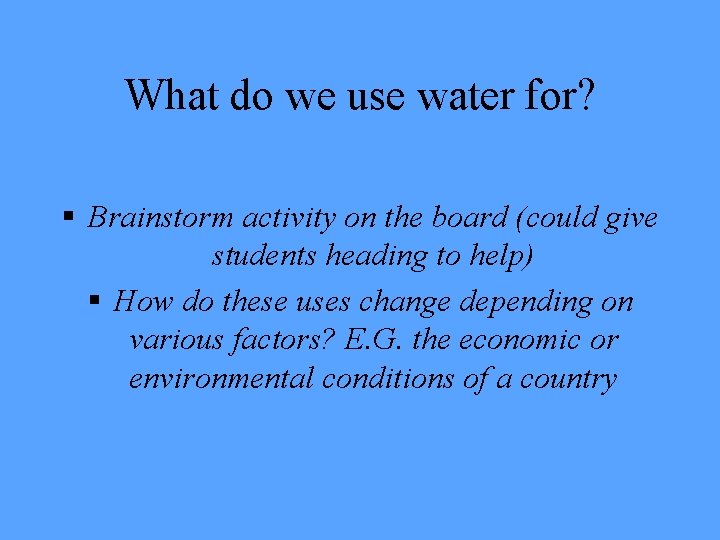 What do we use water for?

▪ Brainstorm activity on the board (could give students heading to help)

▪ How do these uses change depending on various factors? E.G. the economic or environmental conditions of a country